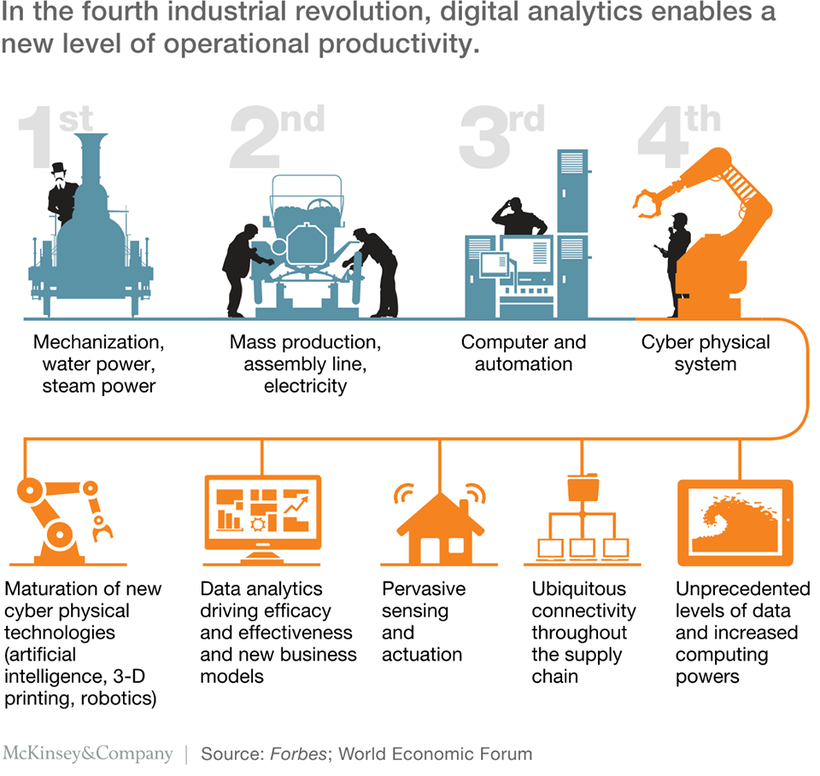 In the fourth industrial revolution, digital analytics enables a new level of operational productivity.

1st

2nd

3rd

4th

Mechanization, water power, steam power

Mass production, assembly line, electricity

Computer and automation

Cyber physical system

Maturation of new cyber physical technologies (artificial intelligence, 3-D printing, robotics)

Data analytics driving efficacy and effectiveness and new business models

Pervasive sensing and actuation

Ubiquitous connectivity throughout the supply chain

Unprecedented levels of data and increased computing powers

McKinsey&Company | Source: Forbes; World Economic Forum